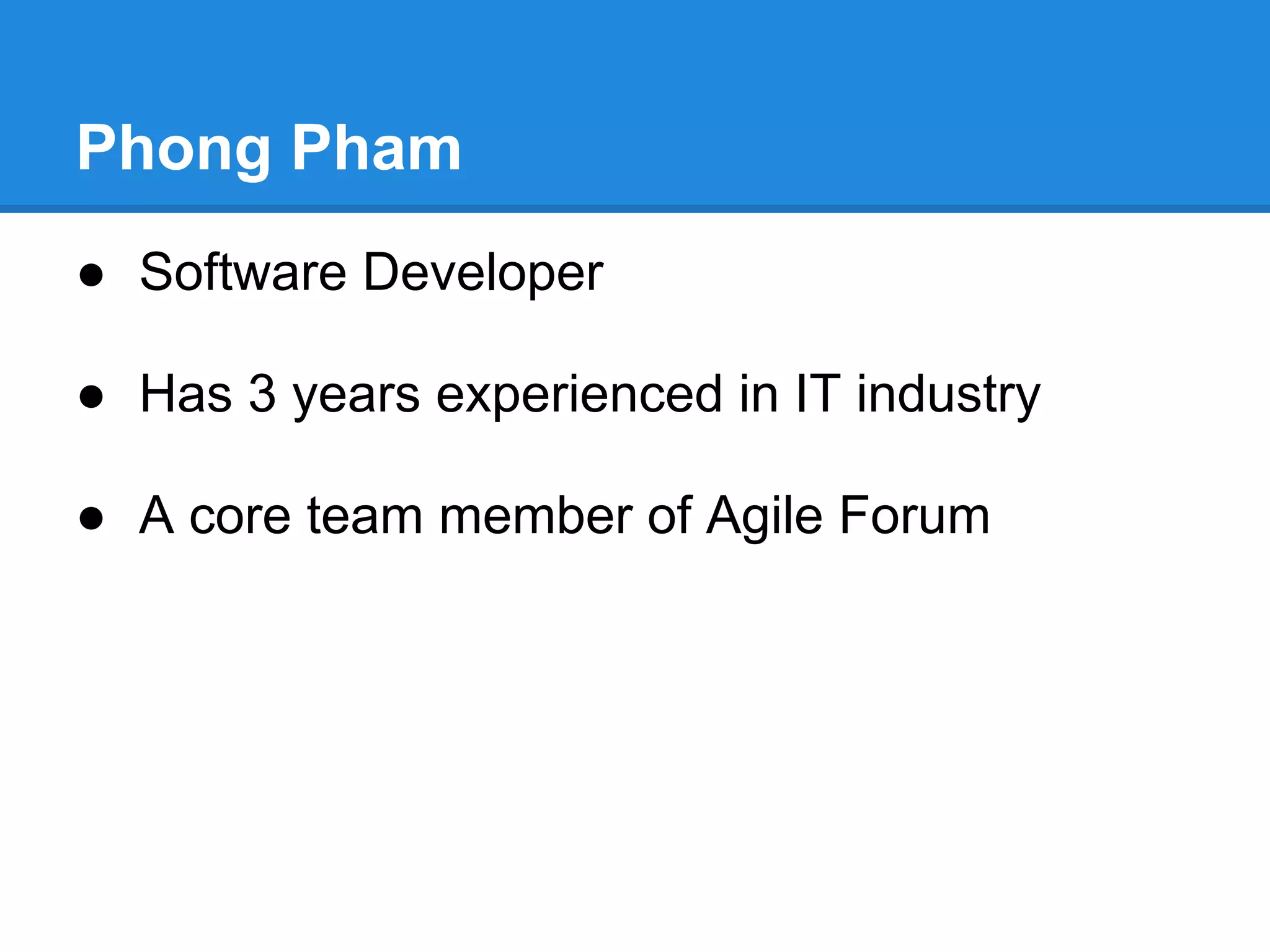 Phong Pham

● Software Developer

● Has 3 years experienced in IT industry

● A core team member of Agile Forum